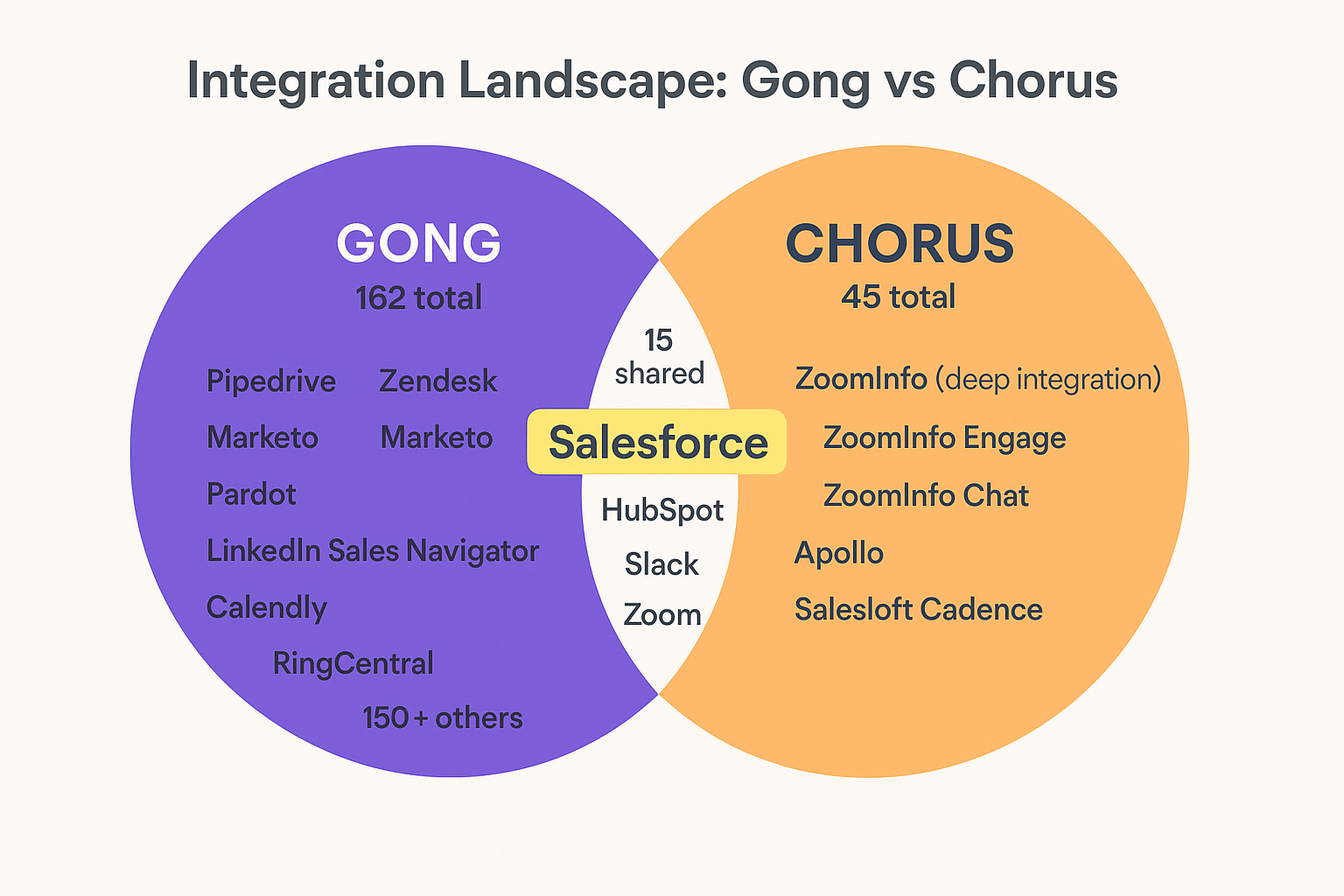 Integration Landscape: Gong vs Chorus

GONG
162 total

Pipedrive Zendesk

Marketo Marketo

Pardot

LinkedIn Sales Navigator

Calendly

RingCentral

150 + others

15
shared

Salesforce

HubSpot

Slack

Zoom

CHORUS
45 total

ZoomInfo (deep integration)

ZoomInfo Engage

ZoomInfo Chat

Apollo

Salesloft Cadence